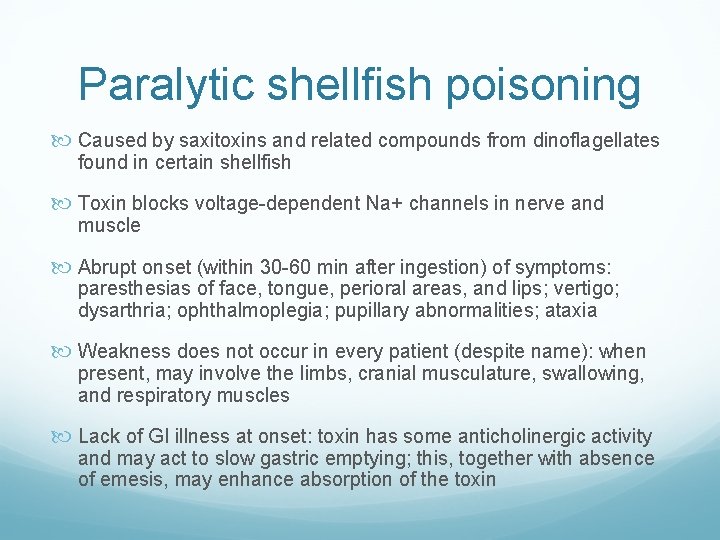 Paralytic shellfish poisoning

Caused by saxitoxins and related compounds from dinoflagellates found in certain shellfish

Toxin blocks voltage-dependent Na+ channels in nerve and muscle

Abrupt onset (within 30-60 min after ingestion) of symptoms: paresthesias of face, tongue, perioral areas, and lips; vertigo; dysarthria; ophthalmoplegia; pupillary abnormalities; ataxia

Weakness does not occur in every patient (despite name): when present, may involve the limbs, cranial musculature, swallowing, and respiratory muscles

Lack of GI illness at onset: toxin has some anticholinergic activity and may act to slow gastric emptying; this, together with absence of emesis, may enhance absorption of the toxin